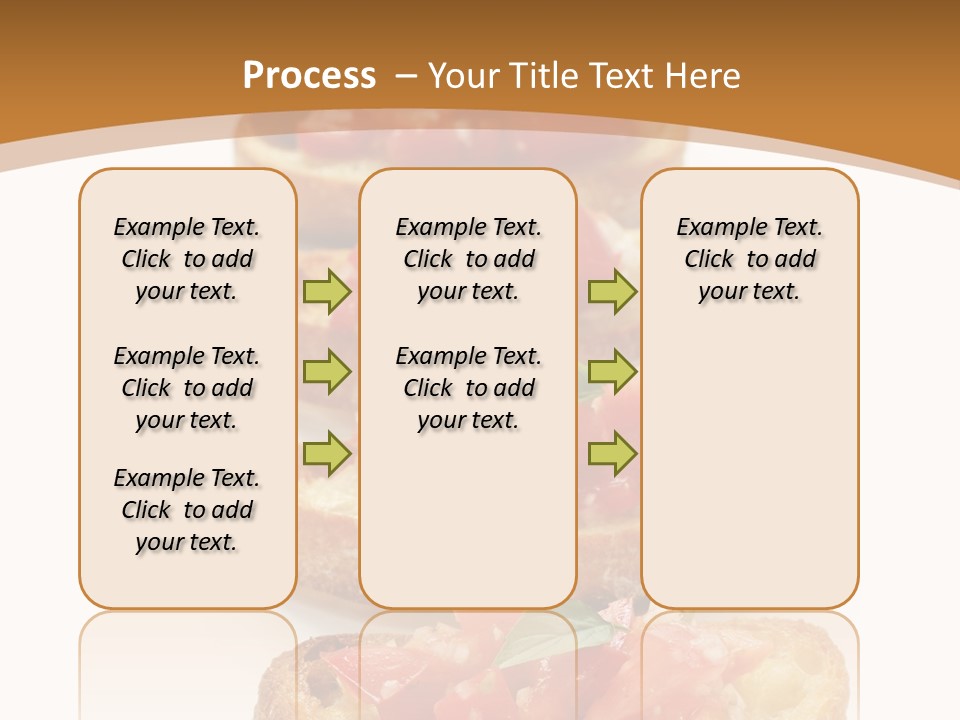 Process – Your Title Text Here

Example Text. Click to add your text.

Example Text. Click to add your text.

Example Text. Click to add your text.

Example Text. Click to add your text.

Example Text. Click to add your text.

Example Text. Click to add your text.